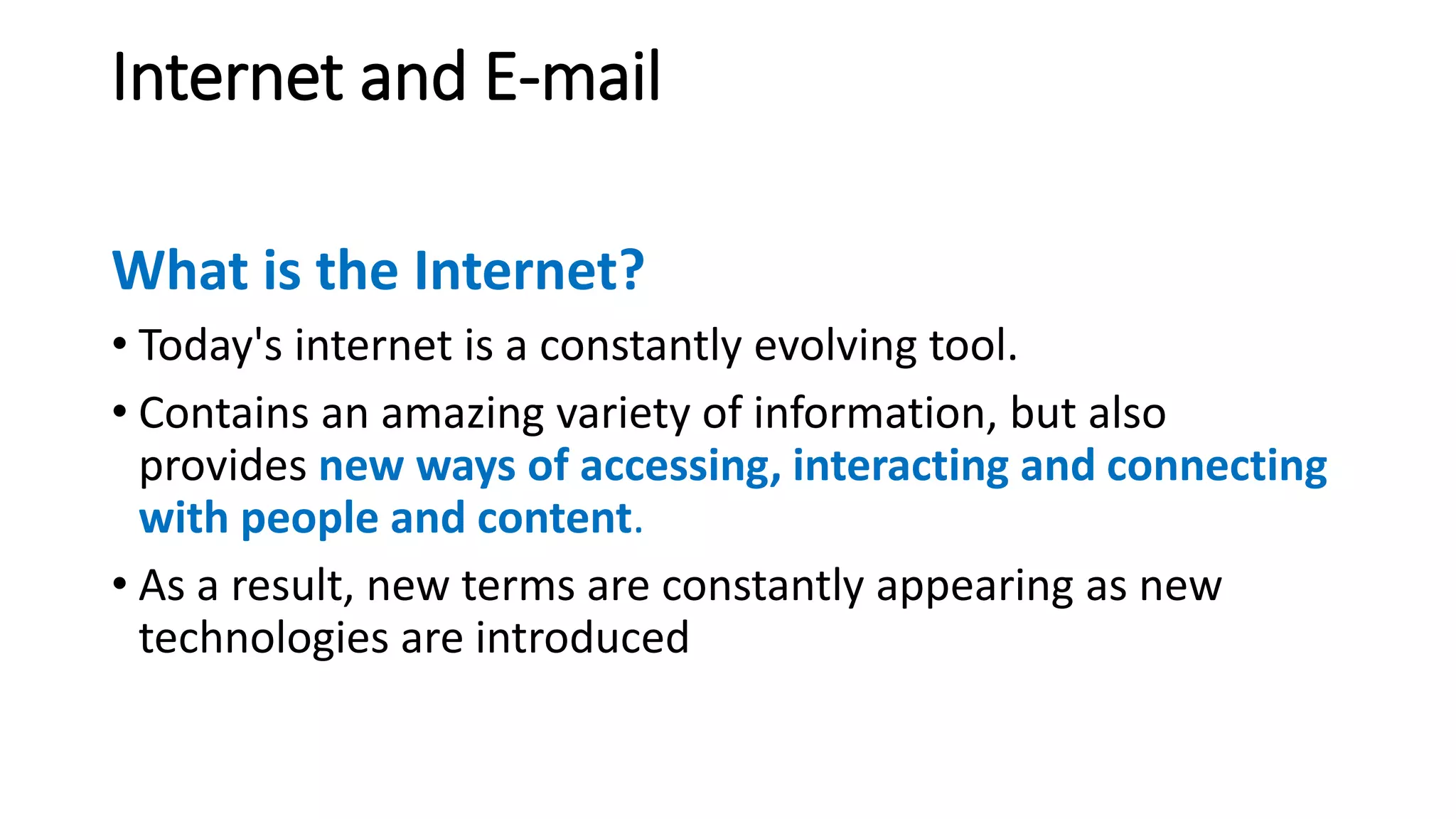 Internet and E-mail

What is the Internet?

• Today's internet is a constantly evolving tool.

• Contains an amazing variety of information, but also provides new ways of accessing, interacting and connecting with people and content.

• As a result, new terms are constantly appearing as new technologies are introduced